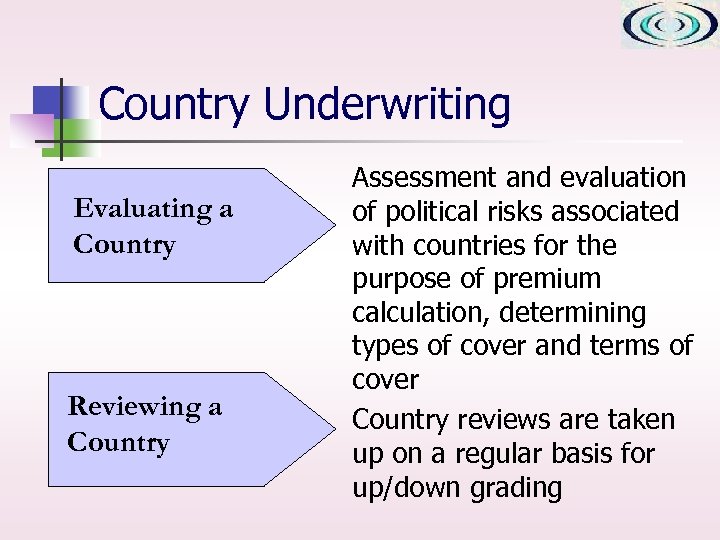 Country Underwriting

Evaluating a Country

Assessment and evaluation of political risks associated with countries for the purpose of premium calculation, determining types of cover and terms of cover

Reviewing a Country

Country reviews are taken up on a regular basis for up/down grading